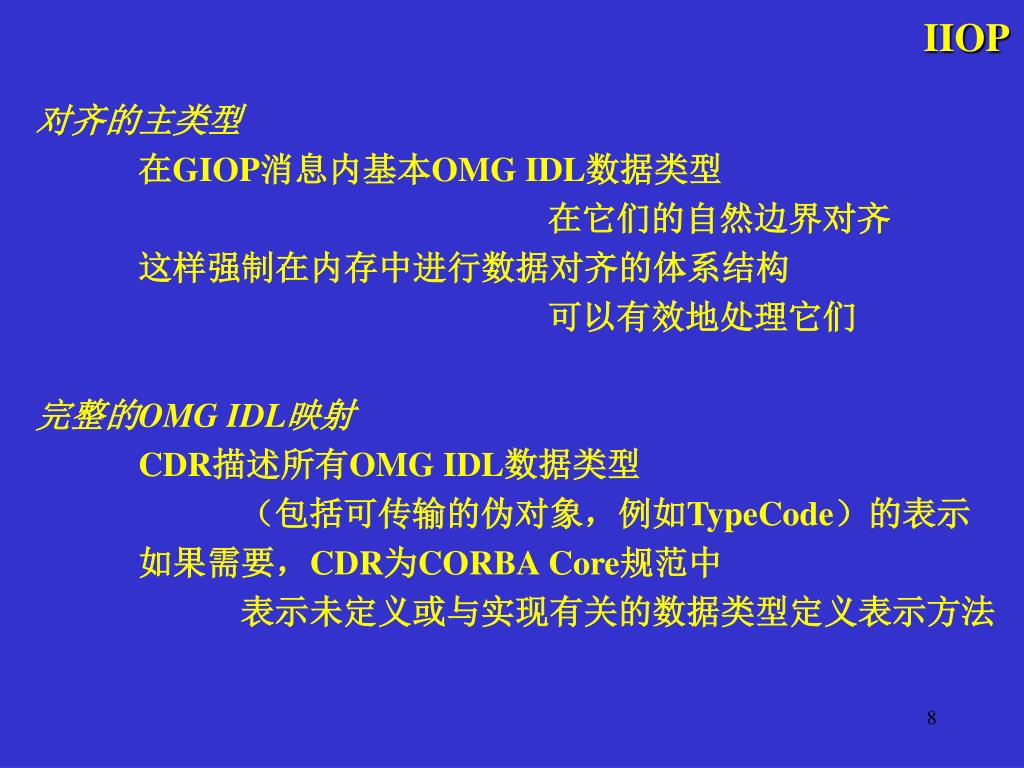 IIOP

对齐的主类型

在GIOP消息内基本OMG IDL数据类型

在它们的自然边界对齐

这样强制在内存中进行数据对齐的体系结构

可以有效地处理它们

完整的OMG IDL映射

CDR描述所有OMG IDL数据类型

（包括可传输的伪对象，例如TypeCode）的表示

如果需要，CDR为CORBA Core规范中

表示未定义或与实现有关的数据类型定义表示方法

8